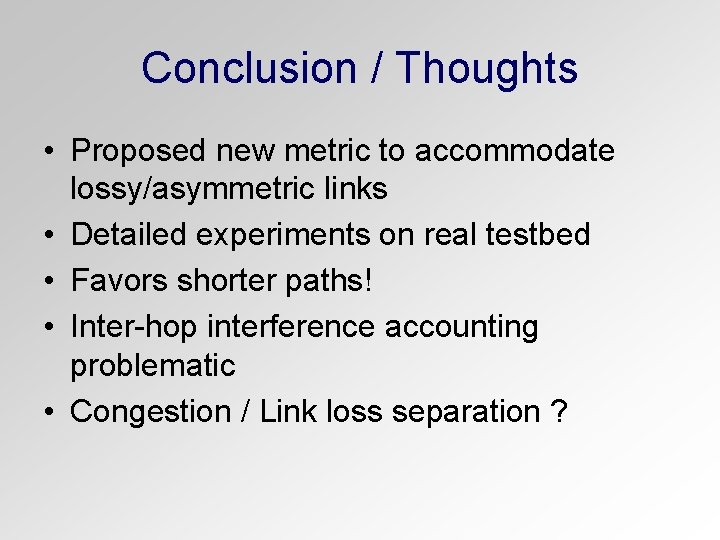 Conclusion / Thoughts

• Proposed new metric to accommodate lossy/asymmetric links
• Detailed experiments on real testbed
• Favors shorter paths!
• Inter-hop interference accounting problematic
• Congestion / Link loss separation ?